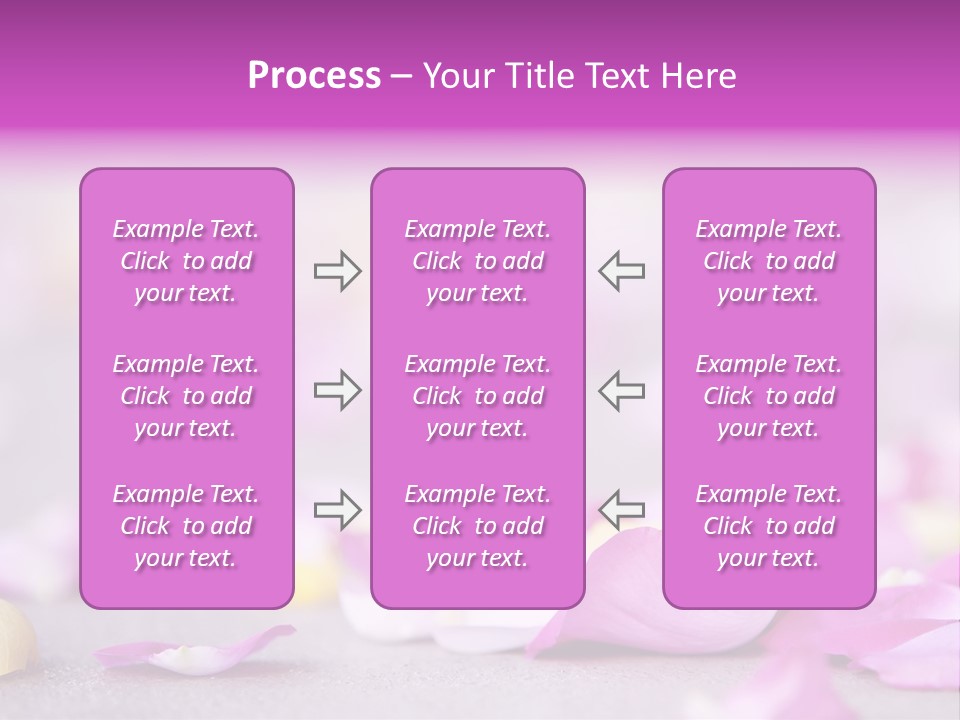 Process – Your Title Text Here

Example Text. Click to add your text.

Example Text. Click to add your text.

Example Text. Click to add your text.

Example Text. Click to add your text.

Example Text. Click to add your text.

Example Text. Click to add your text.

Example Text. Click to add your text.

Example Text. Click to add your text.

Example Text. Click to add your text.